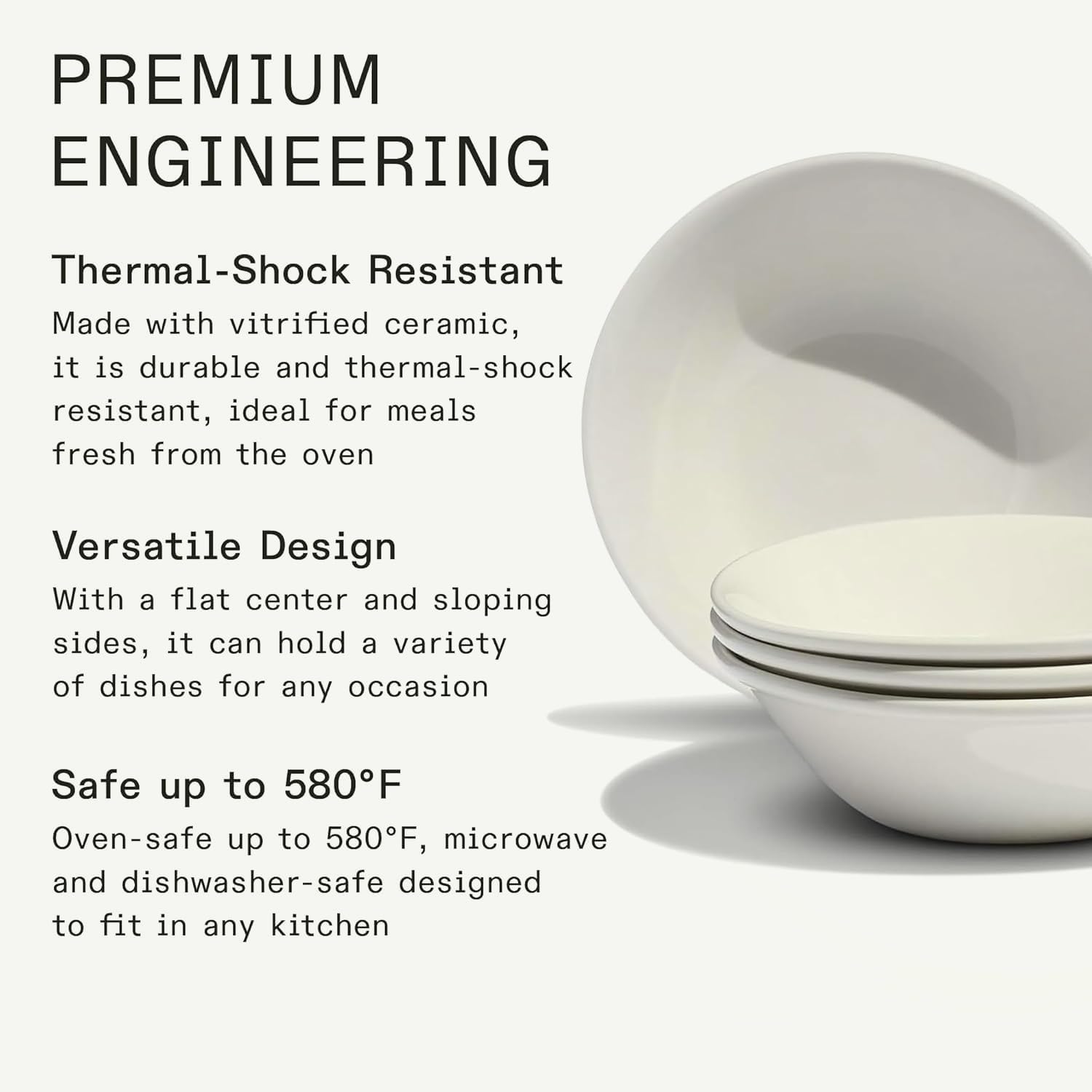 PREMIUM ENGINEERING

Thermal-Shock Resistant

Made with vitrified ceramic, it is durable and thermal-shock resistant, ideal for meals fresh from the oven

Versatile Design

With a flat center and sloping sides, it can hold a variety of dishes for any occasion

Safe up to 580°F

Oven-safe up to 580°F, microwave and dishwasher-safe designed to fit in any kitchen